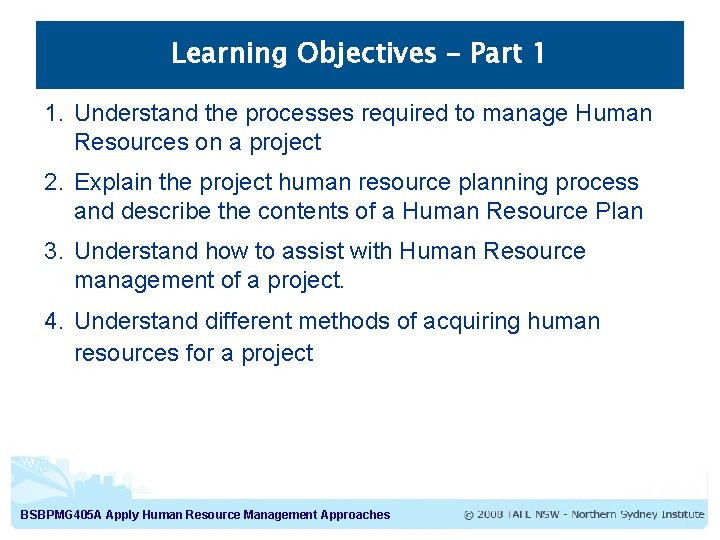 Learning Objectives – Part 1

1. Understand the processes required to manage Human Resources on a project

2. Explain the project human resource planning process and describe the contents of a Human Resource Plan

3. Understand how to assist with Human Resource management of a project.

4. Understand different methods of acquiring human resources for a project

BSBPMG405A Apply Human Resource Management Approaches

© 2008 TAFE NSW - Northern Sydney Institute